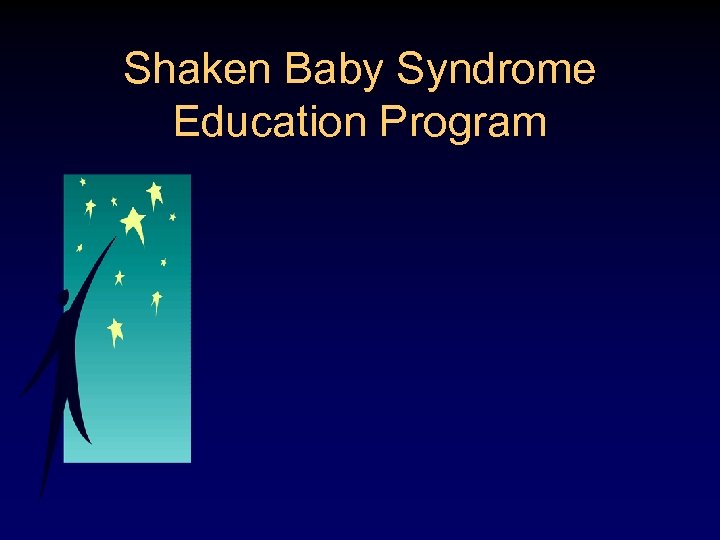 Shaken Baby Syndrome
Education Program